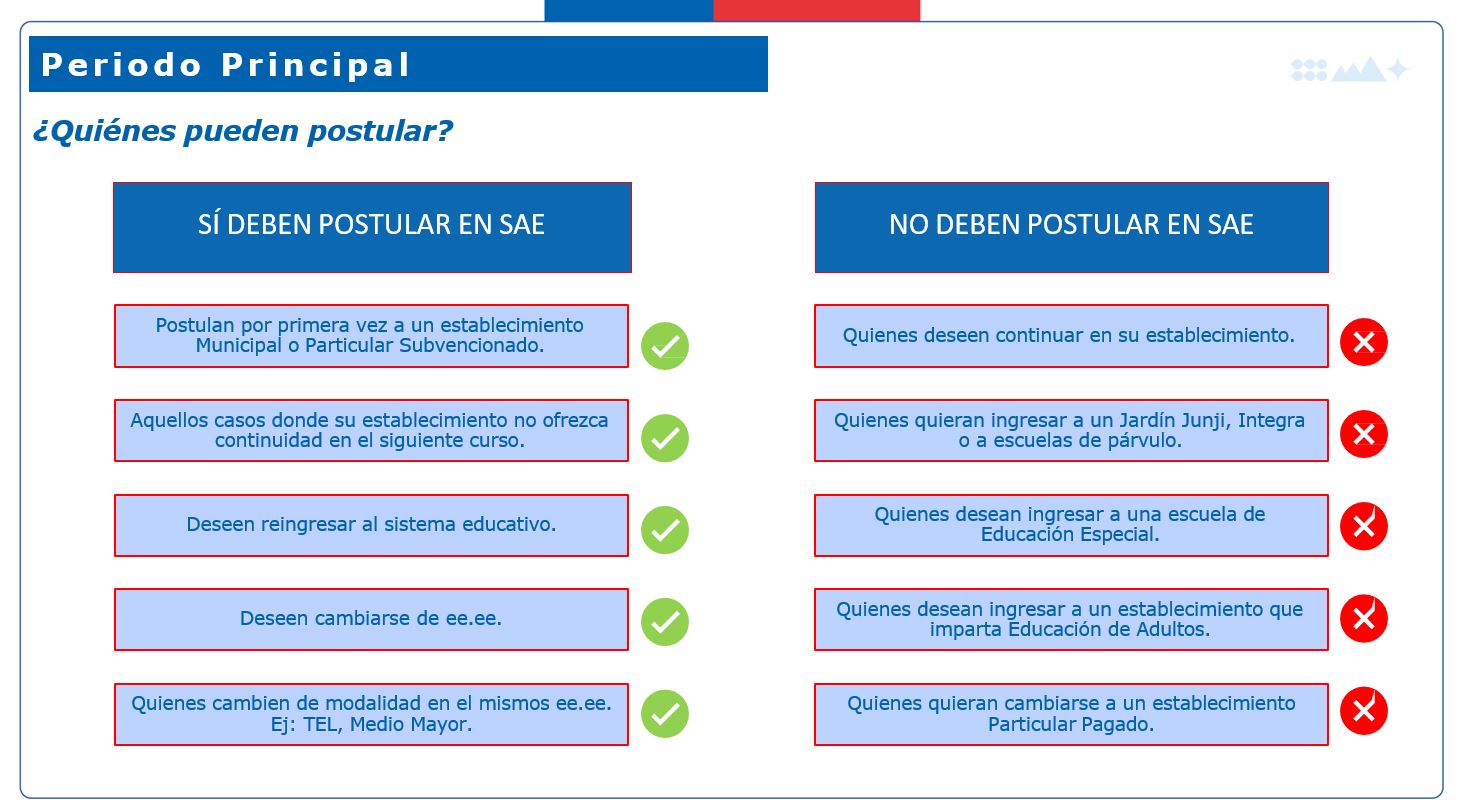 Periodo Principal

¿Quiénes pueden postular?

SÍ DEBEN POSTULAR EN SAE

Postulan por primera vez a un establecimiento Municipal o Particular Subvencionado.

Aquellos casos donde su establecimiento no ofrezca continuidad en el siguiente curso.

Deseen reingresar al sistema educativo.

Deseen cambiarse de ee.ee.

Quienes cambien de modalidad en el mismos ee.ee. Ej: TEL, Medio Mayor.

NO DEBEN POSTULAR EN SAE

Quienes deseen continuar en su establecimiento.

Quienes quieran ingresar a un Jardín Junji, Integra o a escuelas de párvulo.

Quienes desean ingresar a una escuela de Educación Especial.

Quienes desean ingresar a un establecimiento que imparta Educación de Adultos.

Quienes quieran cambiarse a un establecimiento Particular Pagado.